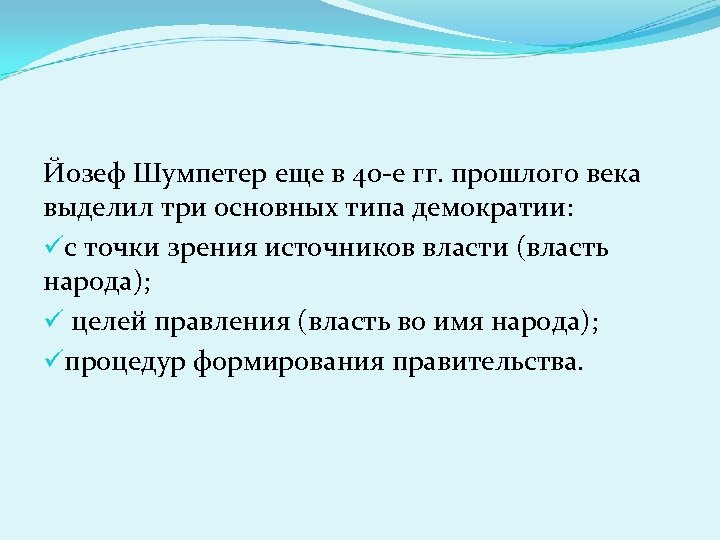 Йозеф Шумпетер еще в 40-е гг. прошлого века выделил три основных типа демократии:
✓с точки зрения источников власти (власть народа);
✓ целей правления (власть во имя народа);
✓процедур формирования правительства.